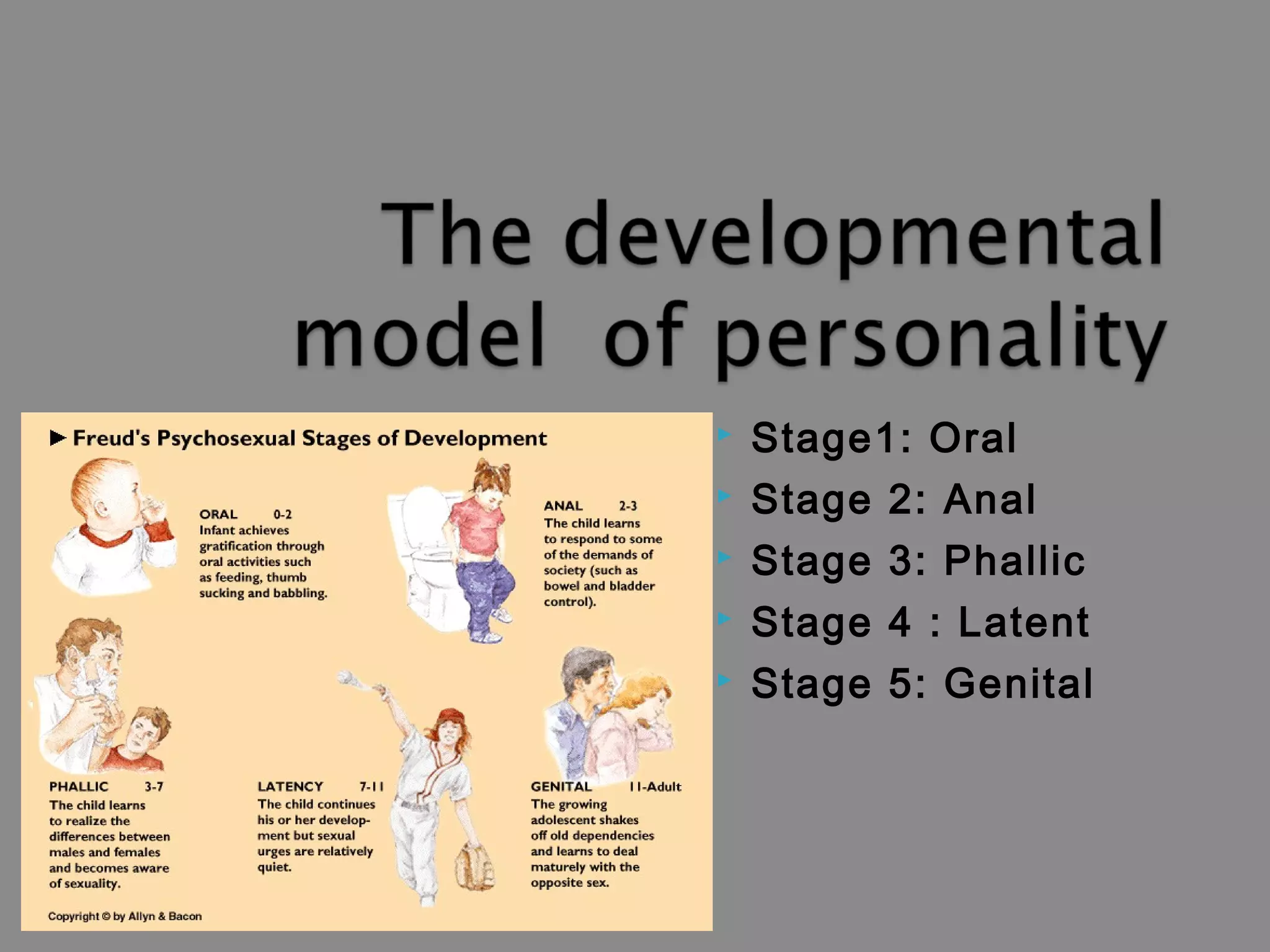 The developmental model of personality

Freud's Psychosexual Stages of Development

ORAL 0-2
Infant achieves gratification through oral activities such as feeding, thumb sucking and babbling.

ANAL 2-3
The child learns to respond to some of the demands of society (such as bowel and bladder control).

PHALLIC 3-7
The child learns to realize the differences between males and females and becomes aware of sexuality.

LATENCY 7-11
The child continues his or her development but sexual urges are relatively quiet.

GENITAL 11-Adult
The growing adolescent shakes off old dependencies and learns to deal maturely with the opposite sex.

Copyright © by Allyn & Bacon

Stage1: Oral
Stage 2: Anal
Stage 3: Phallic
Stage 4 : Latent
Stage 5: Genital